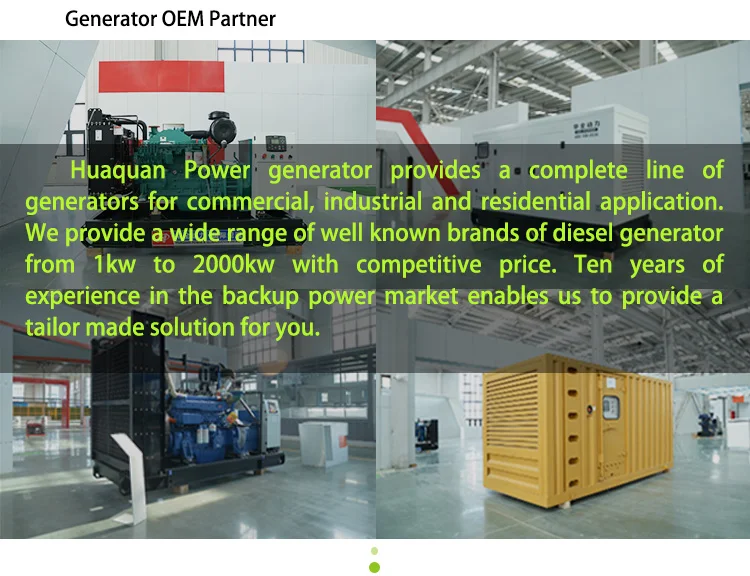 Generator OEM Partner

Huaquan Power generator provides a complete line of generators for commercial, industrial and residential application. We provide a wide range of well known brands of diesel generator from 1kw to 2000kw with competitive price. Ten years of experience in the backup power market enables us to provide a tailor made solution for you.